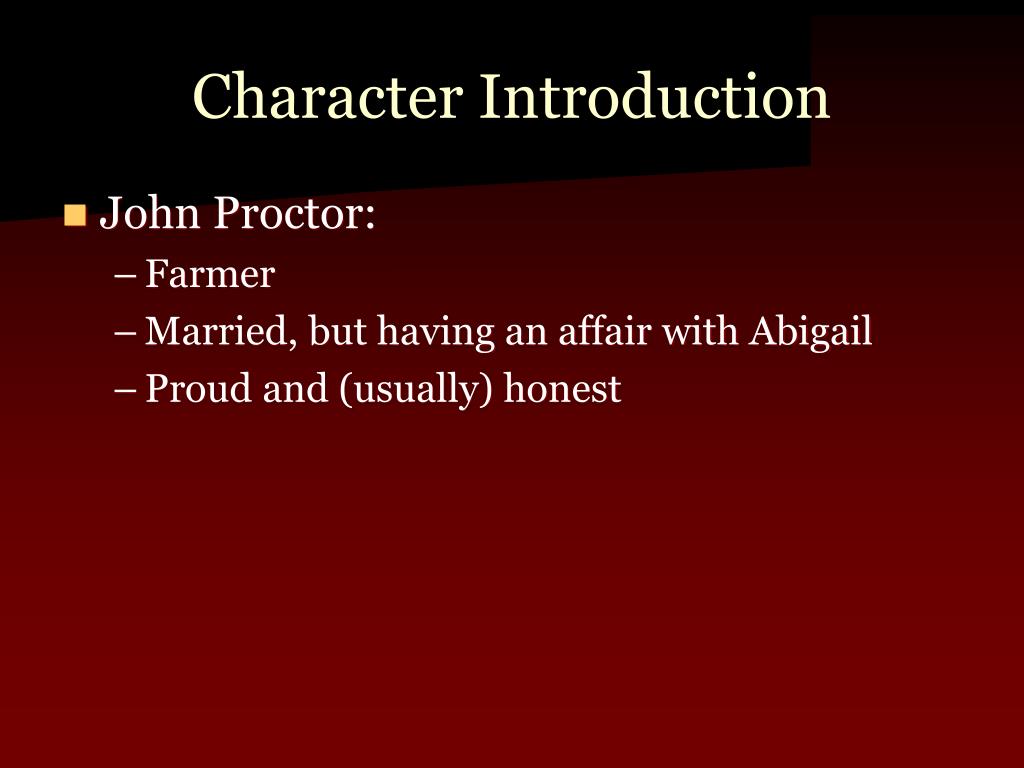 Character Introduction

John Proctor:
– Farmer
– Married, but having an affair with Abigail
– Proud and (usually) honest